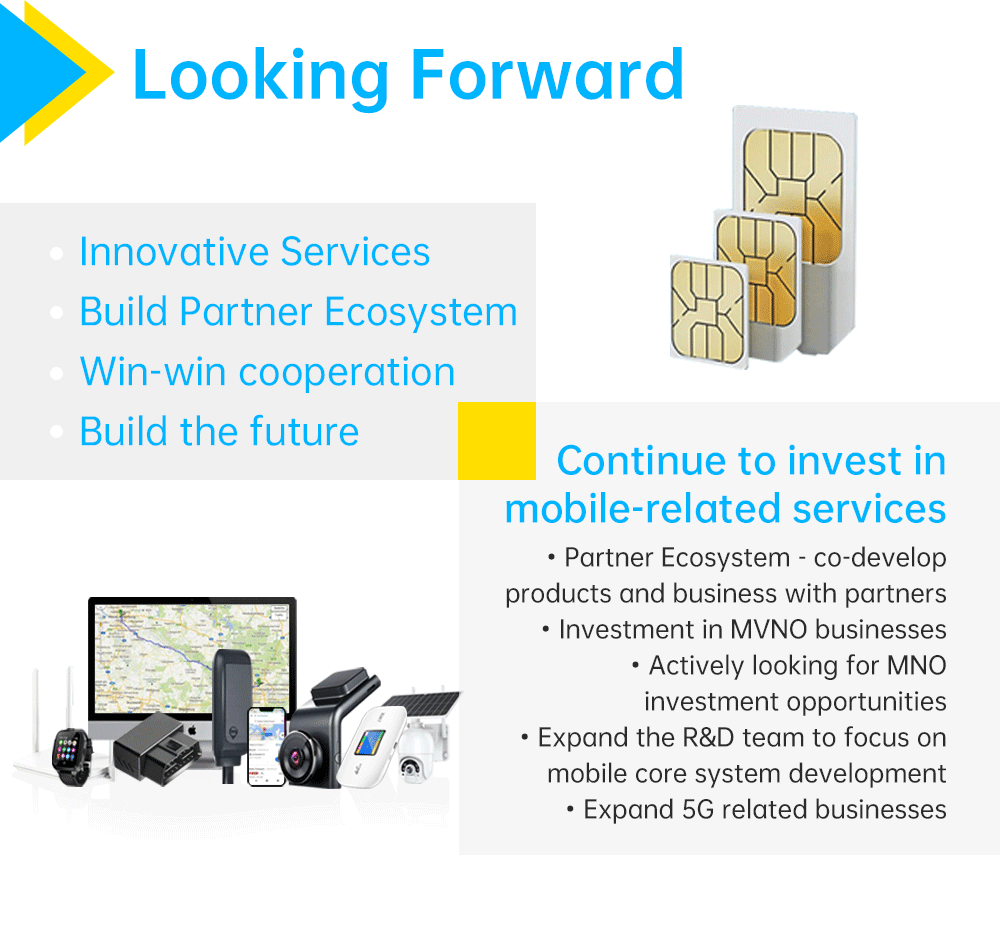 Looking Forward

• Innovative Services
• Build Partner Ecosystem
• Win-win cooperation
• Build the future

Continue to invest in mobile-related services

• Partner Ecosystem - co-develop products and business with partners
• Investment in MVNO businesses
• Actively looking for MNO investment opportunities
• Expand the R&D team to focus on mobile core system development
• Expand 5G related businesses